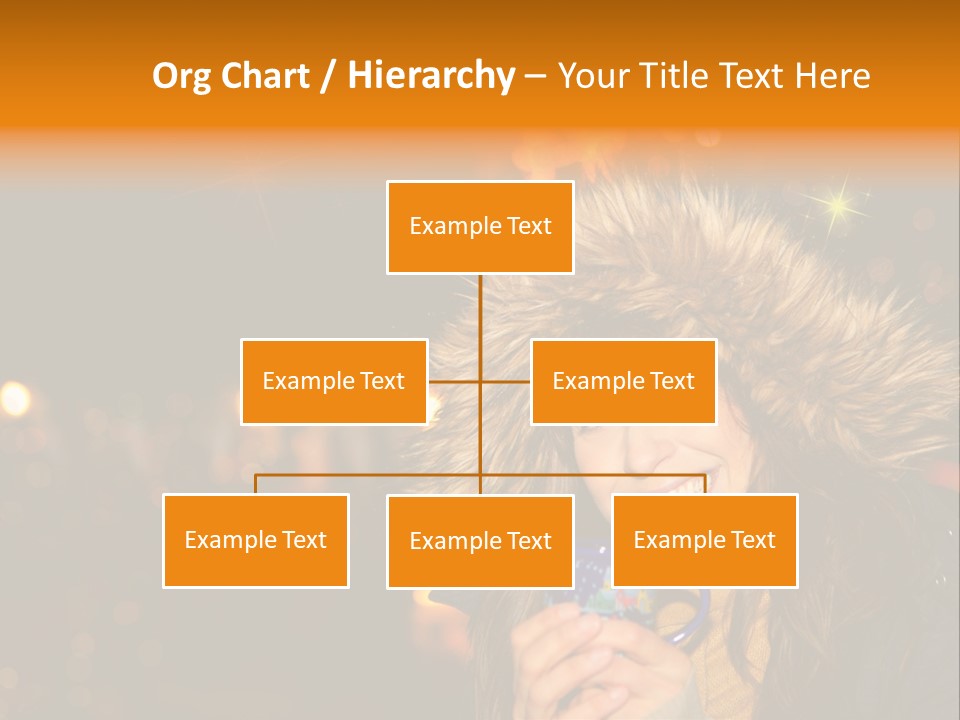 Org Chart / Hierarchy – Your Title Text Here

Example Text

Example Text

Example Text

Example Text

Example Text

Example Text